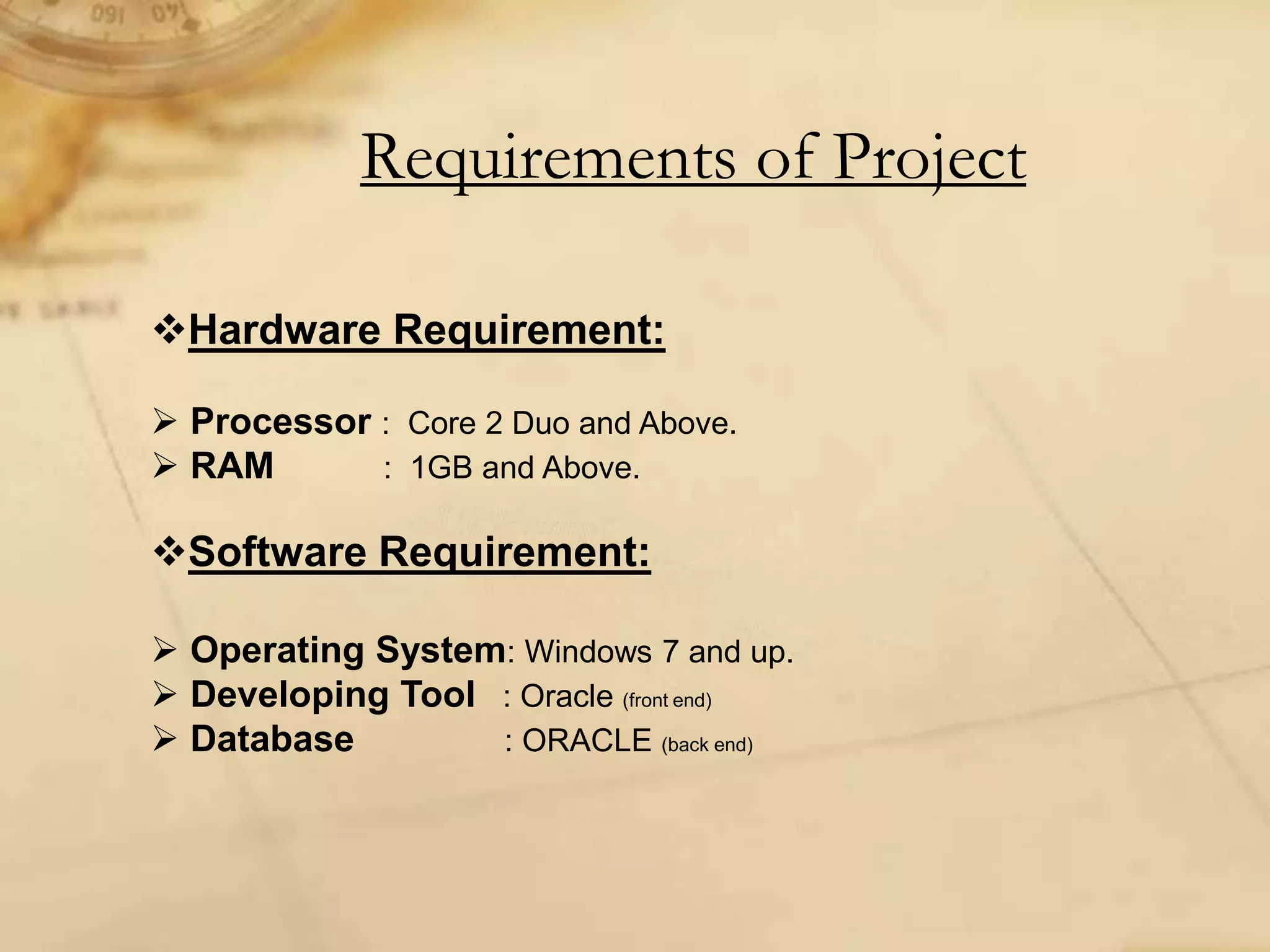 Requirements of Project

❖Hardware Requirement:

➢ Processor : Core 2 Duo and Above.
➢ RAM : 1GB and Above.

❖Software Requirement:

➢ Operating System: Windows 7 and up.
➢ Developing Tool : Oracle (front end)
➢ Database : ORACLE (back end)